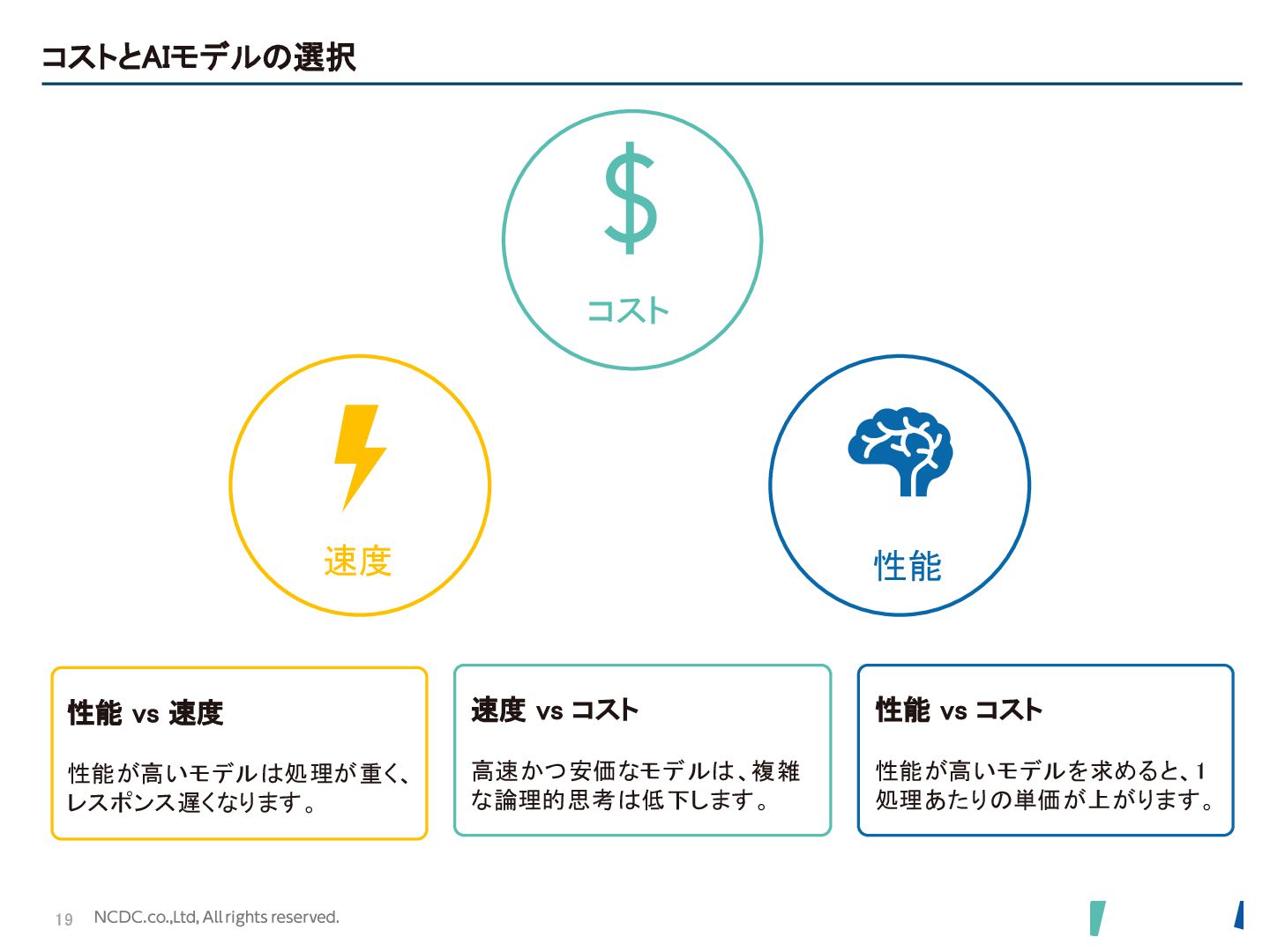 コストとAIモデルの選択

$

コスト

速度

性能

性能 vs 速度

性能が高いモデルは処理が重く、レスポンス遅くなります。

速度 vs コスト

高速かつ安価なモデルは、複雑な論理的思考は低下します。

性能 vs コスト

性能が高いモデルを求めると、1処理あたりの単価が上がります。

19 NCDC.co.,Ltd, All rights reserved.